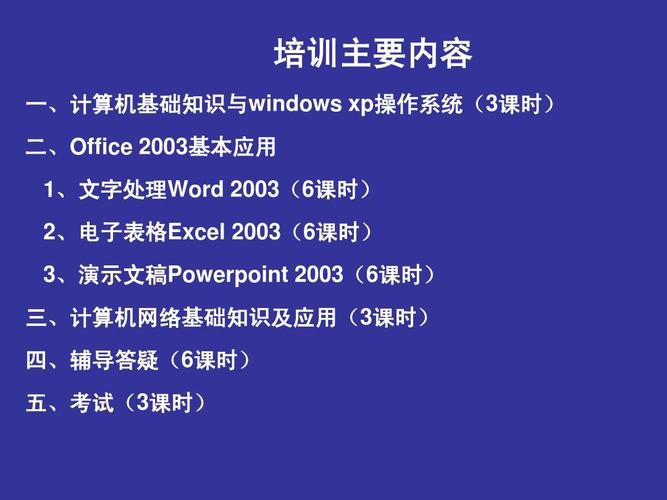 培训主要内容

一、计算机基础知识与windows xp操作系统（3课时）

二、Office 2003基本应用

1、文字处理Word 2003（6课时）

2、电子表格Excel 2003（6课时）

3、演示文稿Powerpoint 2003（6课时）

三、计算机网络基础知识及应用（3课时）

四、辅导答疑（6课时）

五、考试（3课时）